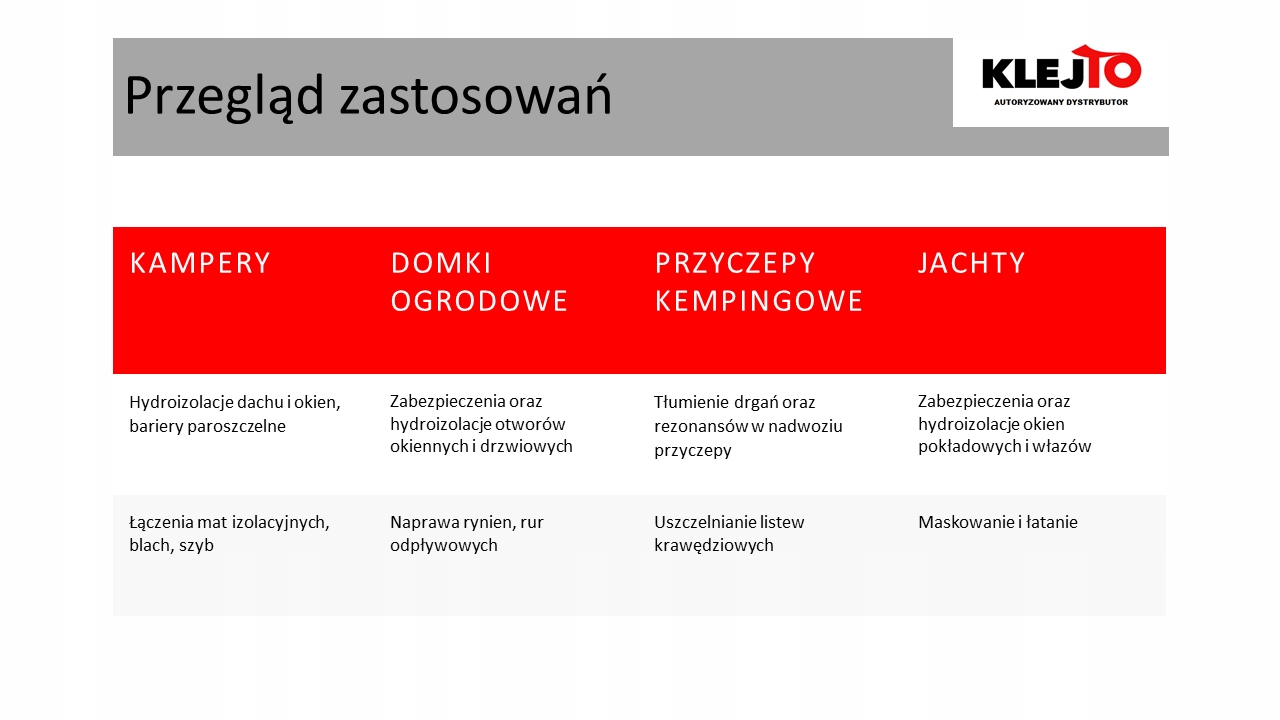 Przegląd zastosowań

KLEJTO
AUTORYZOWANY DYSTRYBUTOR

| KAMPERY | DOMKI OGRODOWE | PRZYCZEPY KEMPINGOWE | JACHTY |
|---|---|---|---|
| Hydroizolacje dachu i okien, bariery paroszczelne | Zabezpieczenia oraz hydroizolacje otworów okiennych i drzwiowych | Tłumienie drgań oraz rezonansów w nadwoziu przyczepy | Zabezpieczenia oraz hydroizolacje okien pokładowych i włazów |
| Łączenia mat izolacyjnych, blach, szyb | Naprawa rynien, rur odpływowych | Uszczelnianie listew krawędziowych | Maskowanie i łatanie |